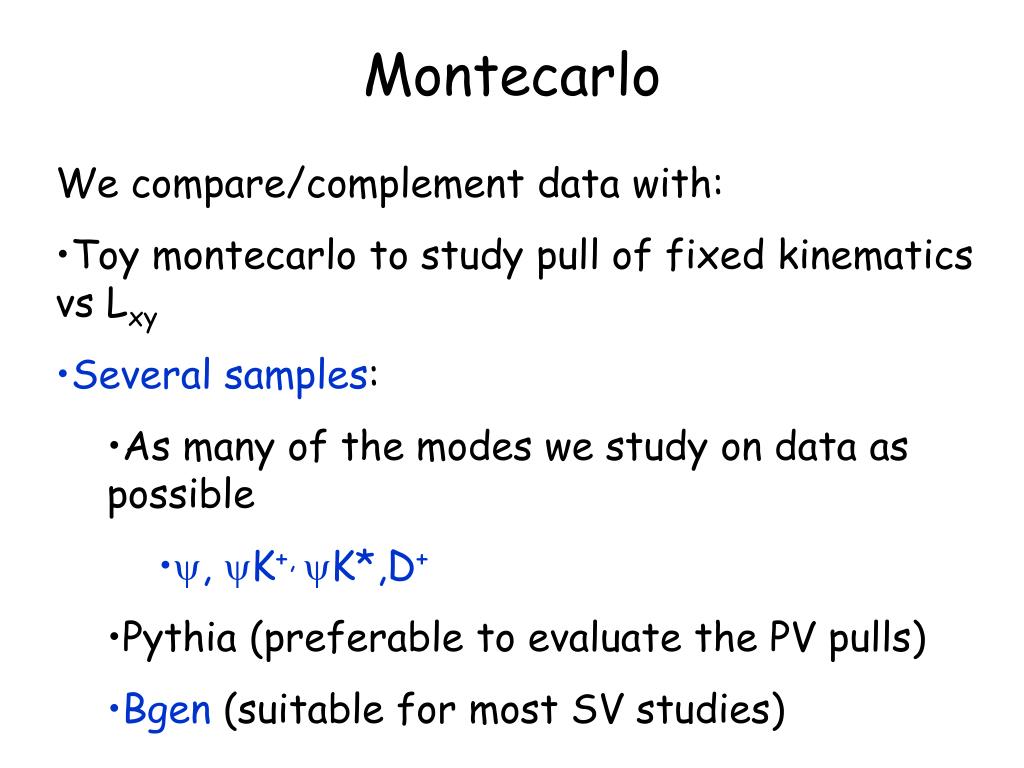 Montecarlo

We compare/complement data with:

•Toy montecarlo to study pull of fixed kinematics vs $L_{xy}$

•Several samples:

•As many of the modes we study on data as possible

•$\psi$, $\psi K^{+,}$ $\psi K^*$,$D^+$

•Pythia (preferable to evaluate the PV pulls)

•Bgen (suitable for most SV studies)